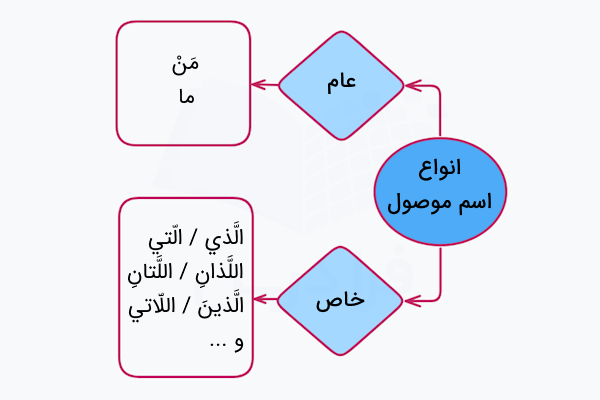 انواع
اسم موصول

عام

مَنْ
ما

خاص

الَّذي / الّتي
اللَّذانِ / اللَّتانِ
الَّذينَ / اللّاتي
و ...